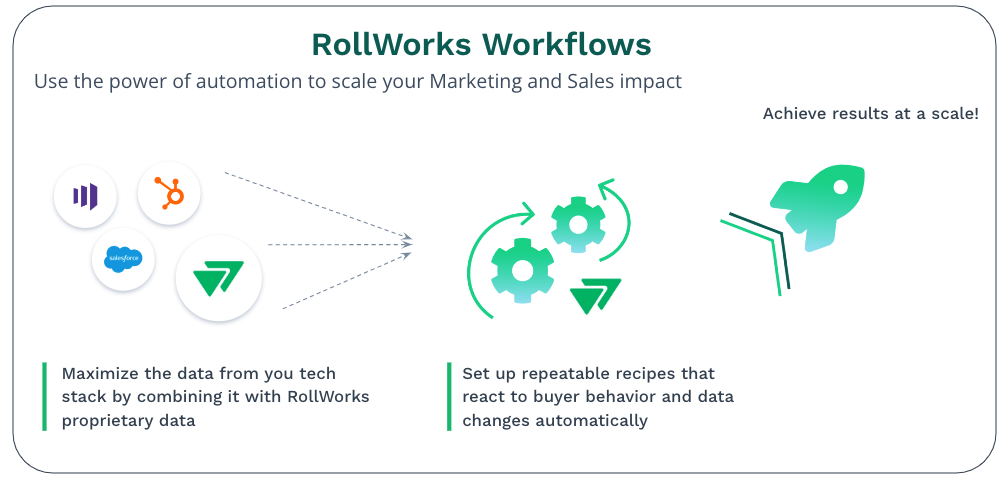 RollWorks Workflows

Use the power of automation to scale your Marketing and Sales impact

Achieve results at a scale!

salesforce

Maximize the data from you tech stack by combining it with RollWorks proprietary data

Set up repeatable recipes that react to buyer behavior and data changes automatically